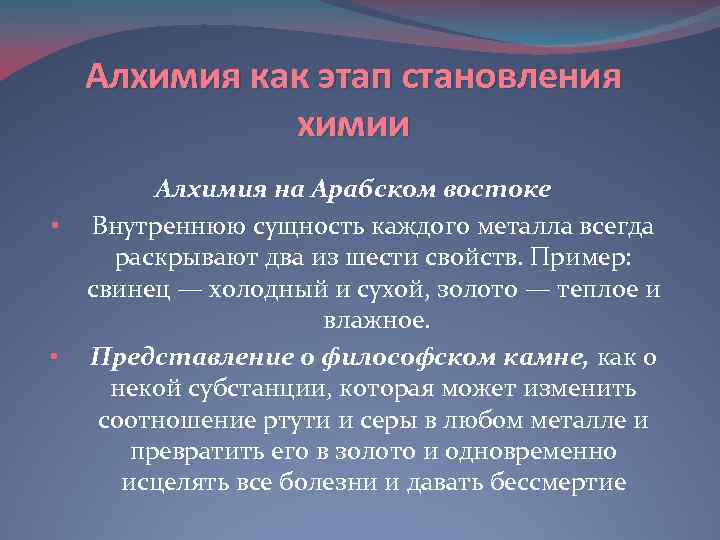 Алхимия как этап становления химии

Алхимия на Арабском востоке

• Внутреннюю сущность каждого металла всегда раскрывают два из шести свойств. Пример: свинец — холодный и сухой, золото — теплое и влажное.

• Представление о философском камне, как о некой субстанции, которая может изменить соотношение ртути и серы в любом металле и превратить его в золото и одновременно исцелять все болезни и давать бессмертие